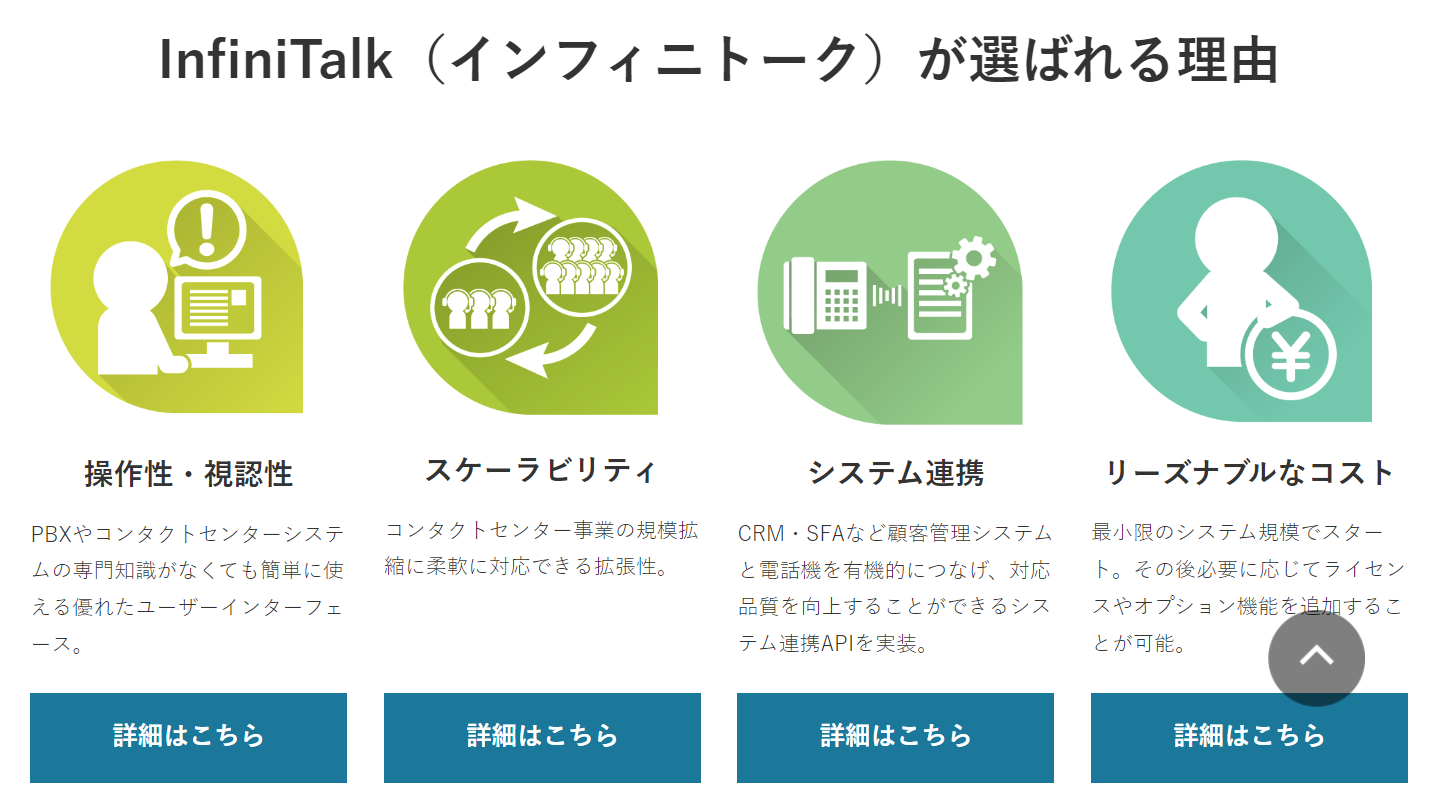 InfiniTalk（インフィニトーク）が選ばれる理由

操作性・視認性

PBXやコンタクトセンターシステムの専門知識がなくても簡単に使える優れたユーザーインターフェース。

詳細はこちら

スケーラビリティ

コンタクトセンター事業の規模拡縮に柔軟に対応できる拡張性。

詳細はこちら

システム連携

CRM・SFAなど顧客管理システムと電話機を有機的につなげ、対応品質を向上することができるシステム連携APIを実装。

詳細はこちら

リーズナブルなコスト

最小限のシステム規模でスタート。その後必要に応じてライセンスやオプション機能を追加することが可能。

詳細はこちら